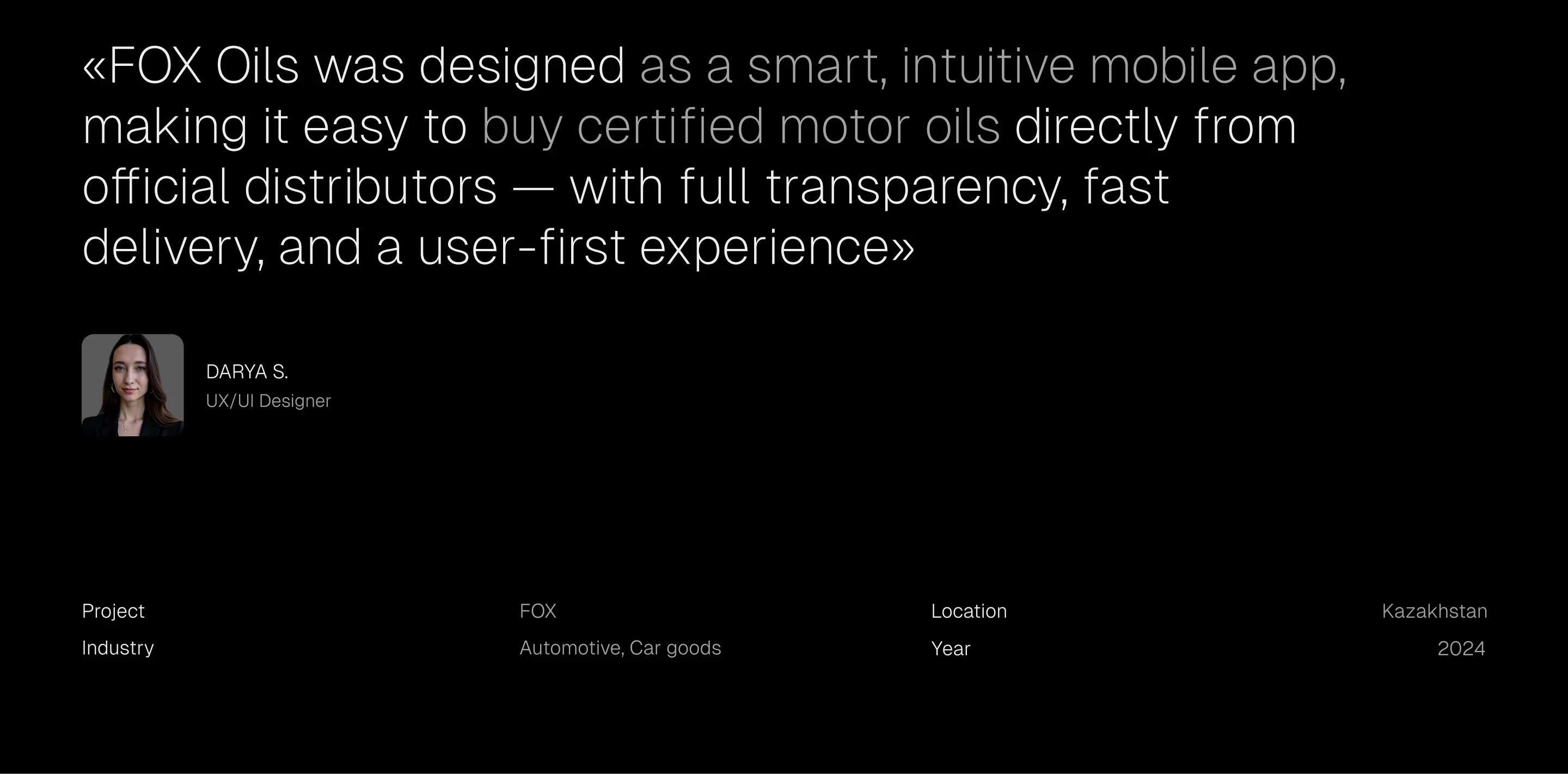 «FOX Oils was designed as a smart, intuitive mobile app, making it easy to buy certified motor oils directly from official distributors — with full transparency, fast delivery, and a user-first experience»

DARYA S.
UX/UI Designer

Project FOX
Industry Automotive, Car goods

Location Kazakhstan
Year 2024